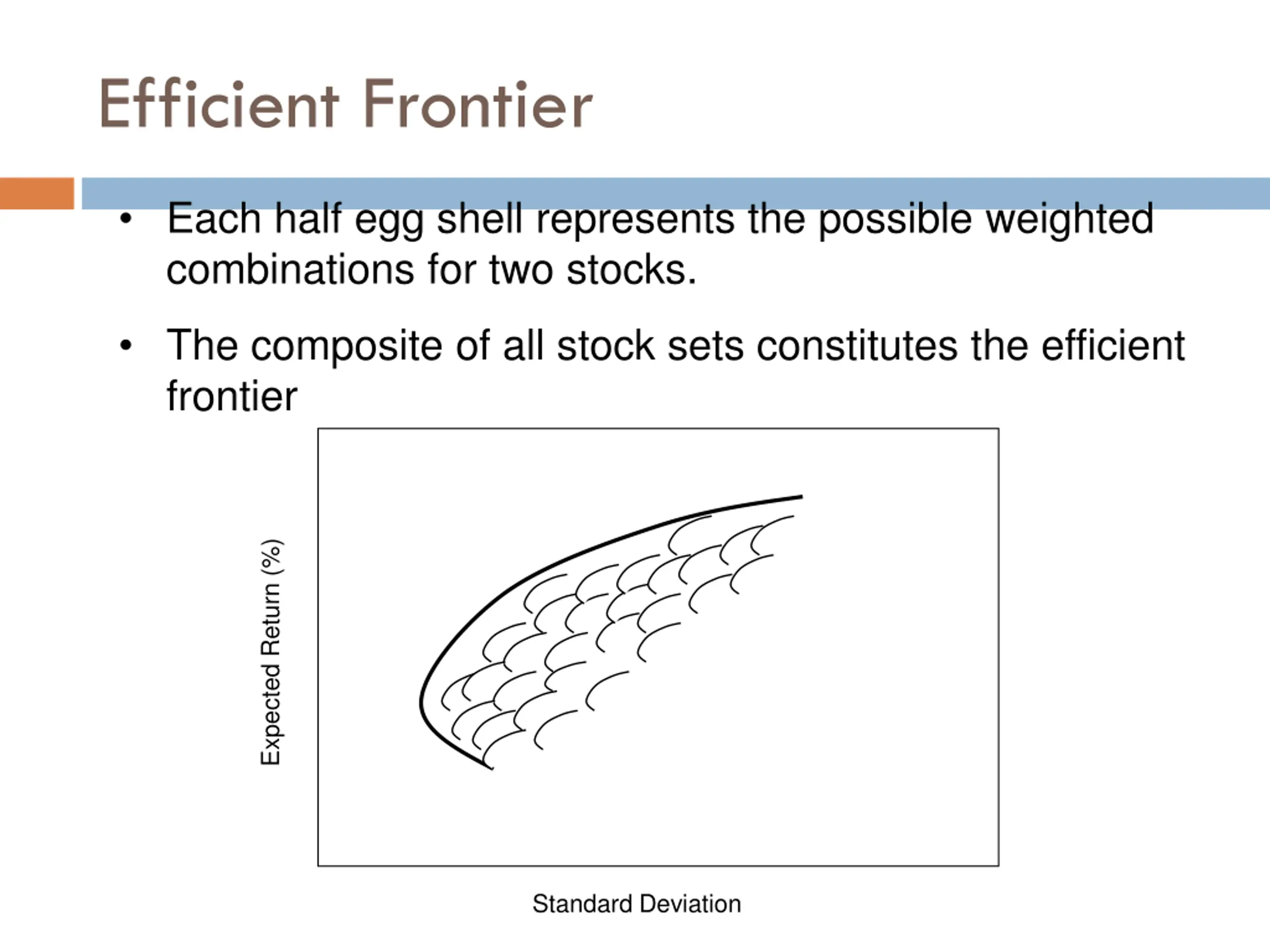 Efficient Frontier

• Each half egg shell represents the possible weighted combinations for two stocks.

• The composite of all stock sets constitutes the efficient frontier

Expected Return (%)

Standard Deviation